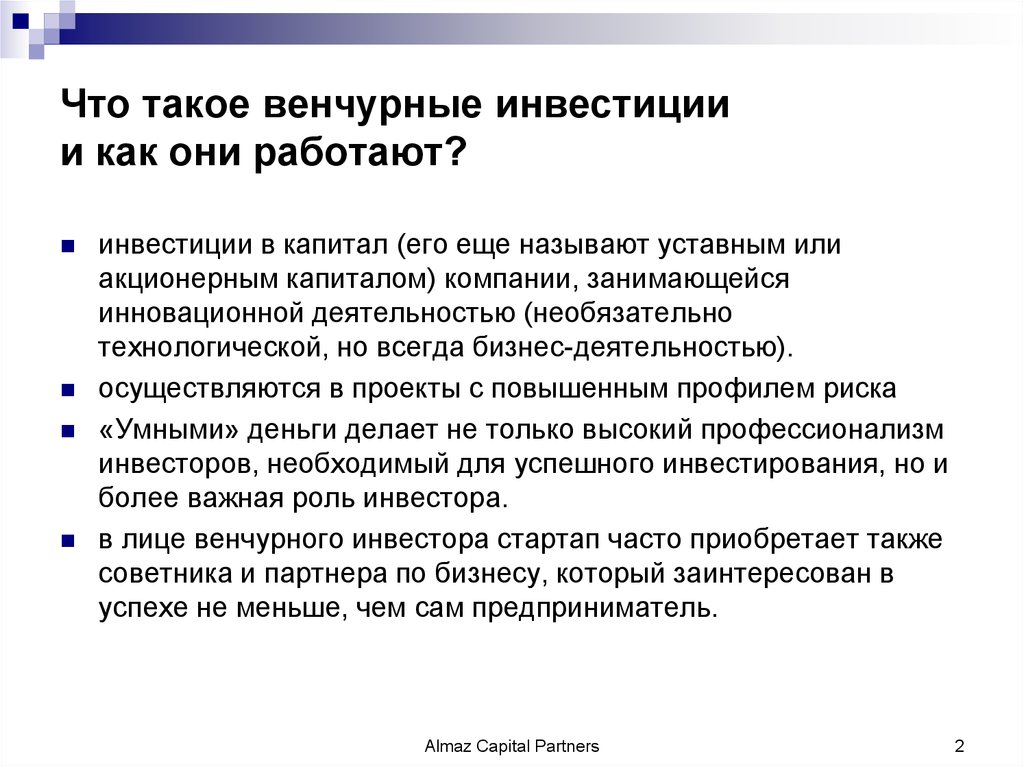 Что такое венчурные инвестиции и как они работают?

- инвестиции в капитал (его еще называют уставным или акционерным капиталом) компании, занимающейся инновационной деятельностью (необязательно технологической, но всегда бизнес-деятельностью).
- осуществляются в проекты с повышенным профилем риска
- «Умными» деньги делает не только высокий профессионализм инвесторов, необходимый для успешного инвестирования, но и более важная роль инвестора.
- в лице венчурного инвестора стартап часто приобретает также советника и партнера по бизнесу, который заинтересован в успехе не меньше, чем сам предприниматель.

Almaz Capital Partners

2